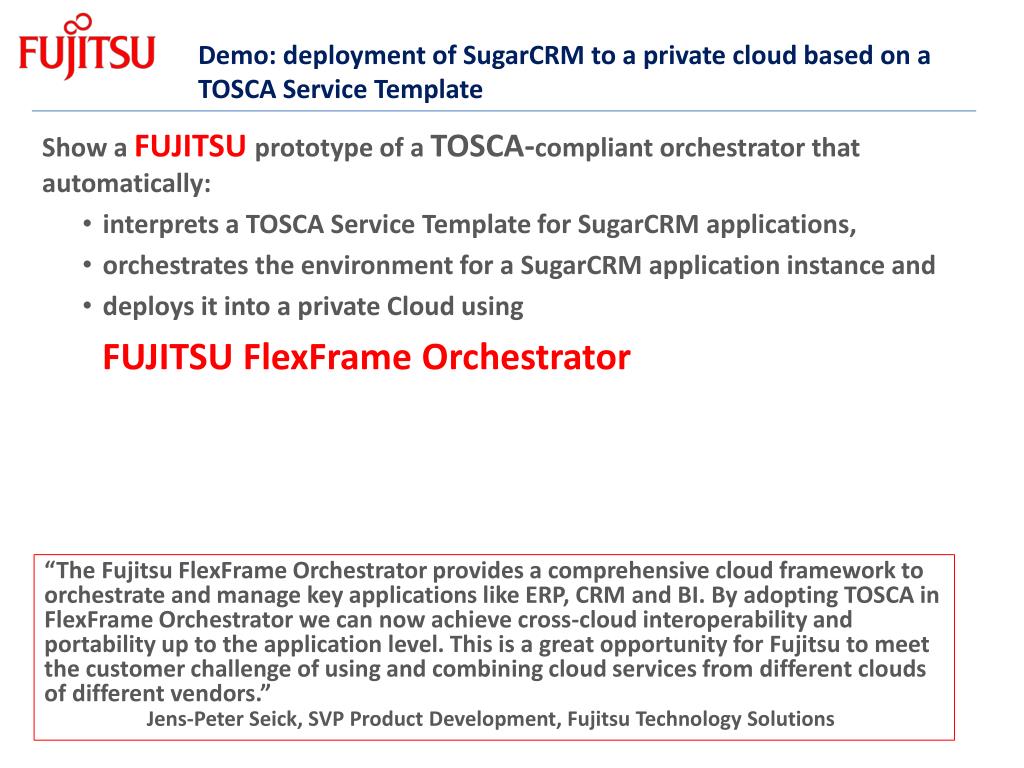 FUJITSU

Demo: deployment of SugarCRM to a private cloud based on a TOSCA Service Template

Show a FUJITSU prototype of a TOSCA-compliant orchestrator that automatically:

• interprets a TOSCA Service Template for SugarCRM applications,
• orchestrates the environment for a SugarCRM application instance and
• deploys it into a private Cloud using

FUJITSU FlexFrame Orchestrator

“The Fujitsu FlexFrame Orchestrator provides a comprehensive cloud framework to orchestrate and manage key applications like ERP, CRM and BI. By adopting TOSCA in FlexFrame Orchestrator we can now achieve cross-cloud interoperability and portability up to the application level. This is a great opportunity for Fujitsu to meet the customer challenge of using and combining cloud services from different clouds of different vendors.”
Jens-Peter Seick, SVP Product Development, Fujitsu Technology Solutions